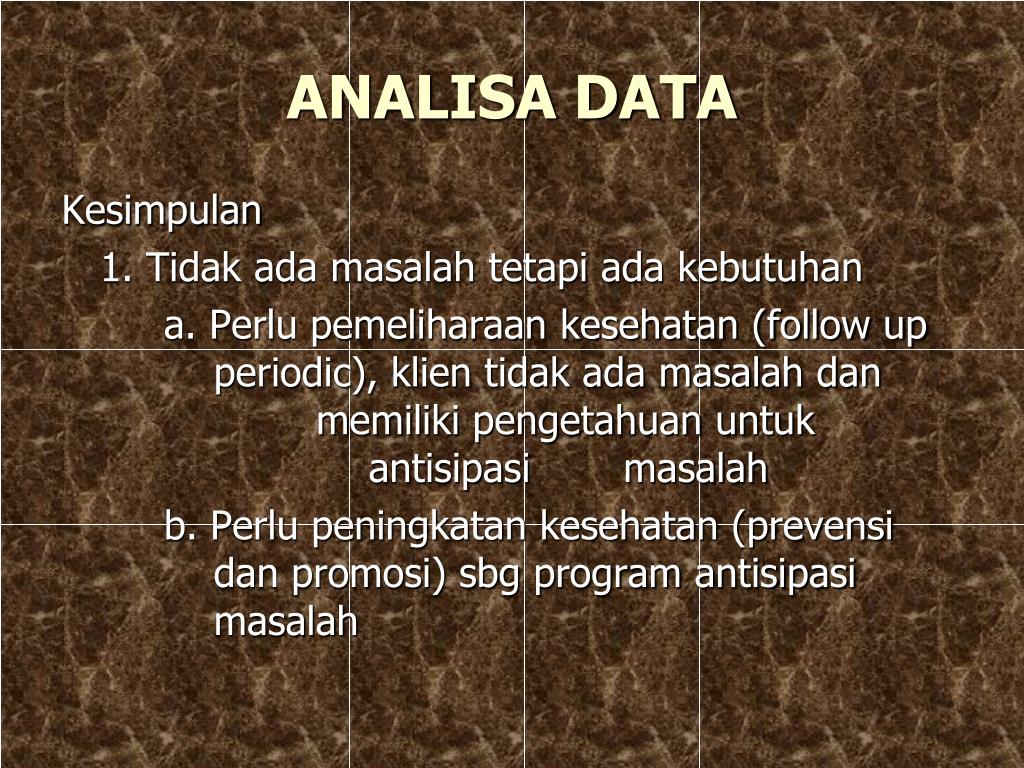 ANALISA DATA

Kesimpulan

1. Tidak ada masalah tetapi ada kebutuhan

a. Perlu pemeliharaan kesehatan (follow up periodic), klien tidak ada masalah dan memiliki pengetahuan untuk antisipasi masalah

b. Perlu peningkatan kesehatan (prevensi dan promosi) sbg program antisipasi masalah